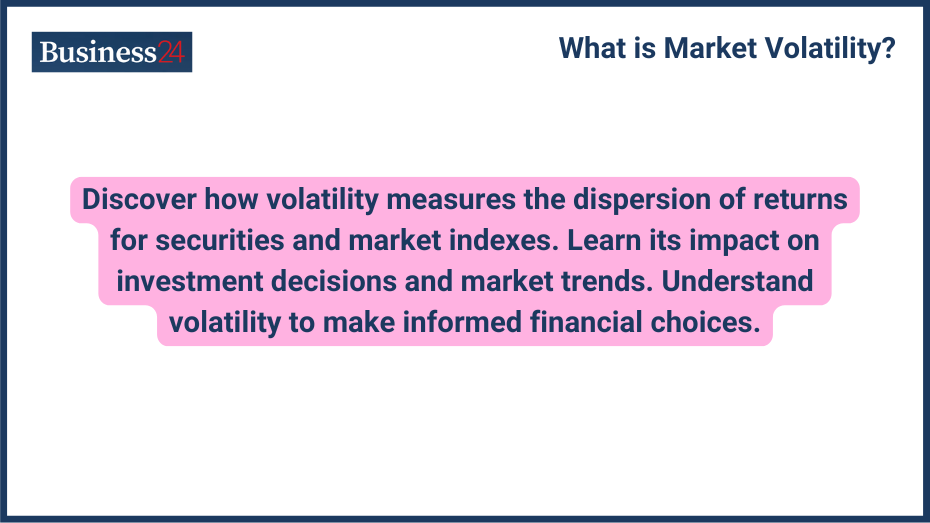 Business24

What is Market Volatility?

Discover how volatility measures the dispersion of returns for securities and market indexes. Learn its impact on investment decisions and market trends. Understand volatility to make informed financial choices.